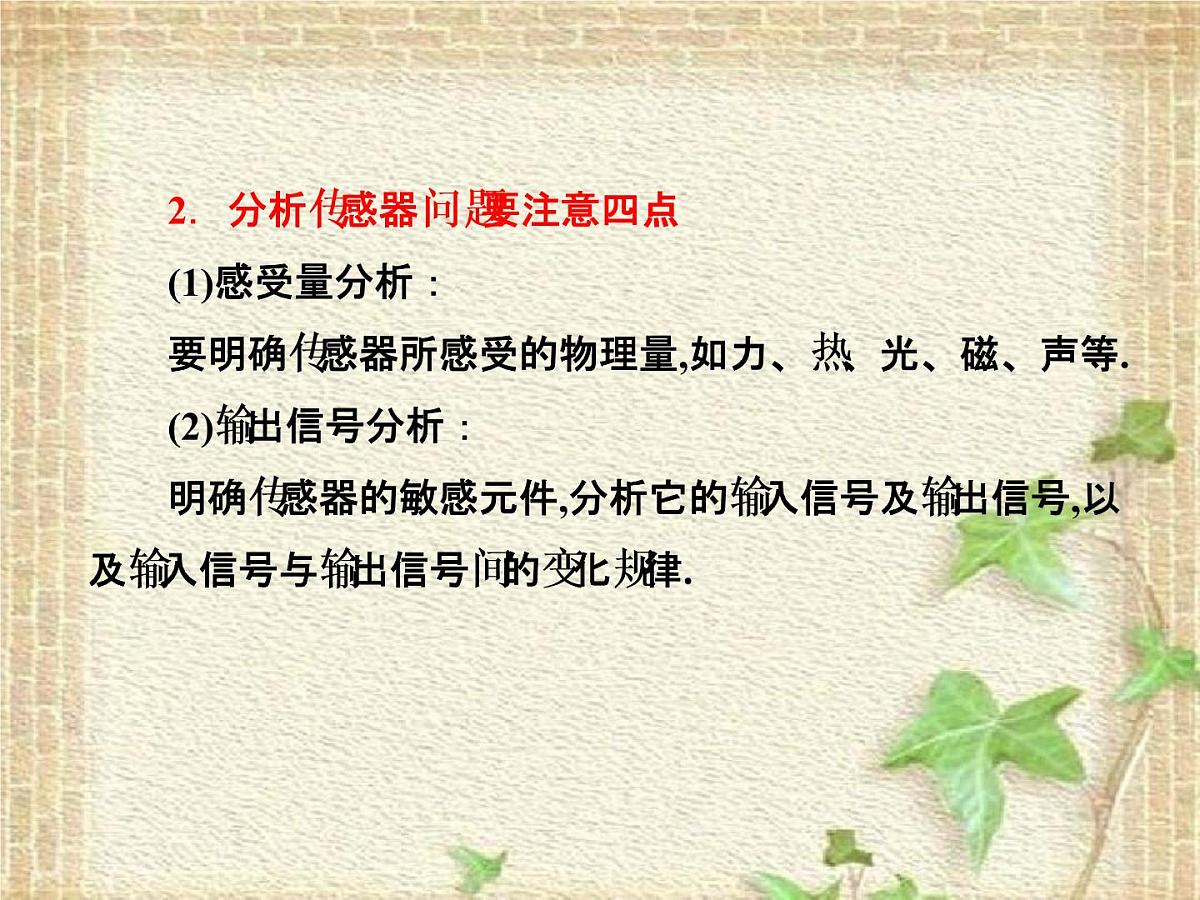 2．分析传感器问题要注意四点

(1)感受量分析：

要明确传感器所感受的物理量,如力、热、光、磁、声等.

(2)输出信号分析：

明确传感器的敏感元件,分析它的输入信号及输出信号,以及输入信号与输出信号间的变化规律.